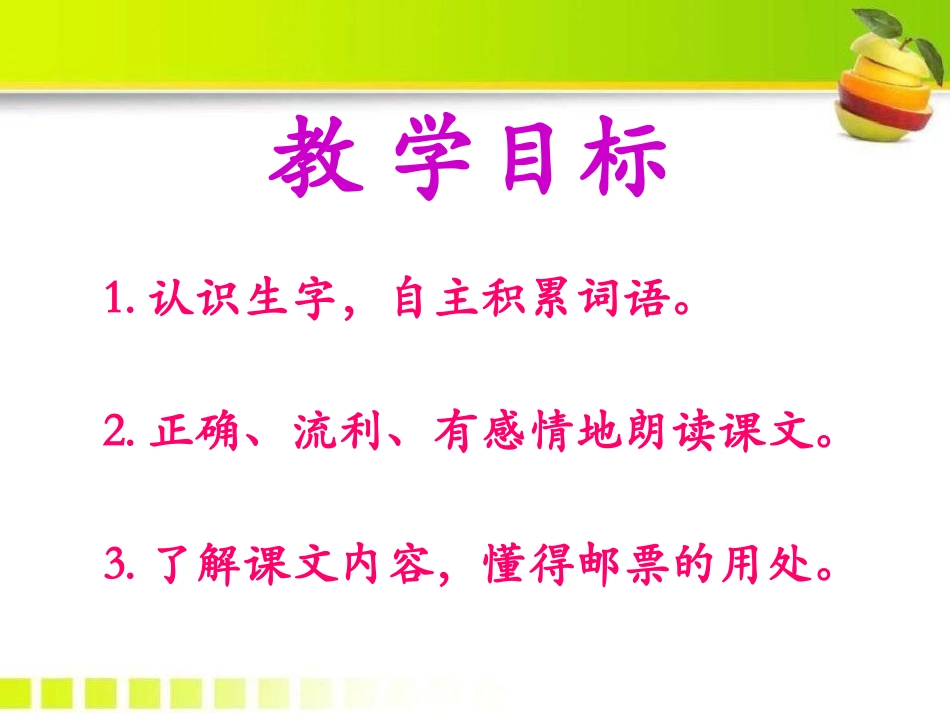 教学目标

1. 认识生字，自主积累词语。

2. 正确、流利、有感情地朗读课文。

3. 了解课文内容，懂得邮票的用处。